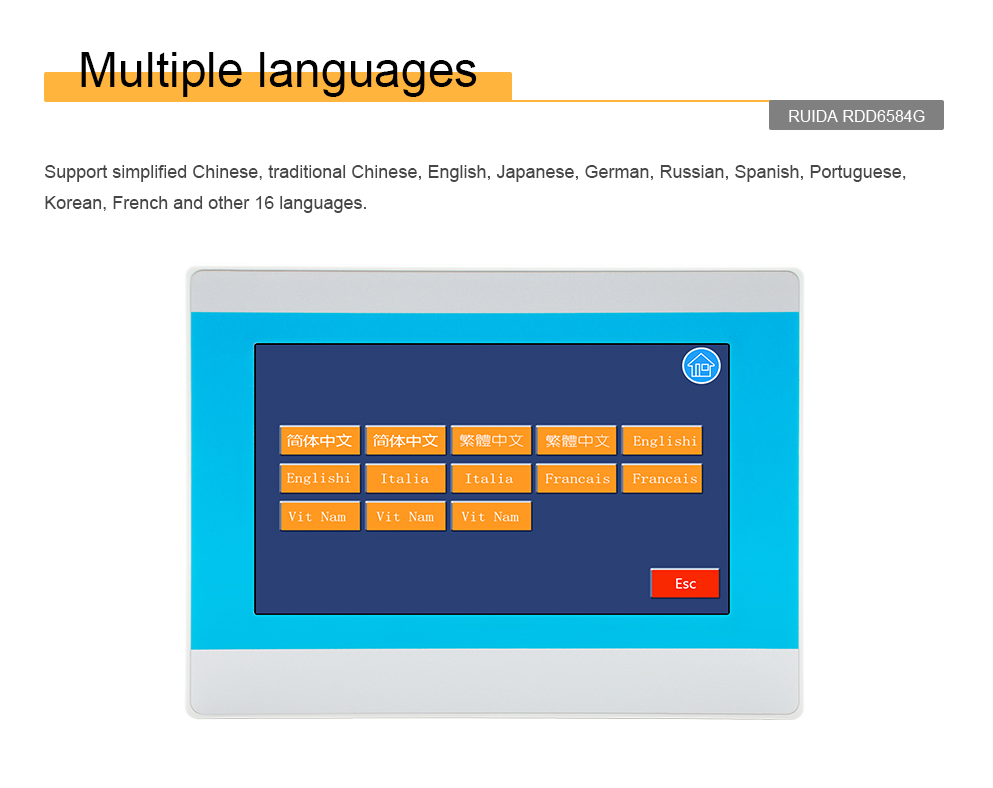 Multiple languages

RUIDA RDD6584G

Support simplified Chinese, traditional Chinese, English, Japanese, German, Russian, Spanish, Portuguese, Korean, French and other 16 languages.

简体中文 简体中文 繁體中文 繁體中文 Englishi

Englishi Italia Italia Francais Francais

Vit Nam Vit Nam Vit Nam

Esc